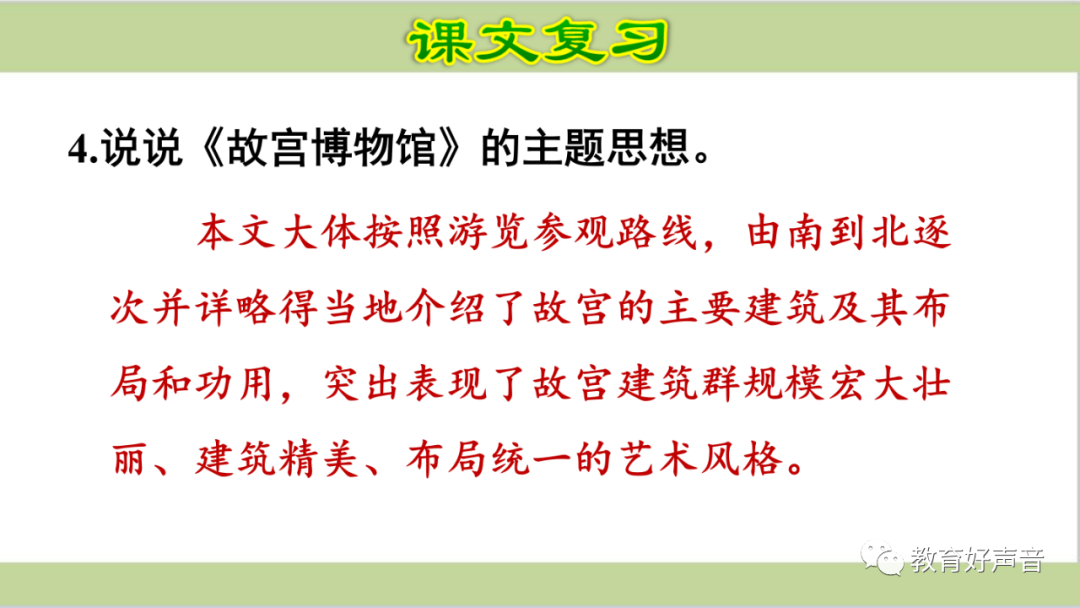 课文复习

4.说说《故宫博物馆》的主题思想。

本文大体按照游览参观路线，由南到北逐次并详略得当地介绍了故宫的主要建筑及其布局和功用，突出表现了故宫建筑群规模宏大壮丽、建筑精美、布局统一的艺术风格。

教育好声音